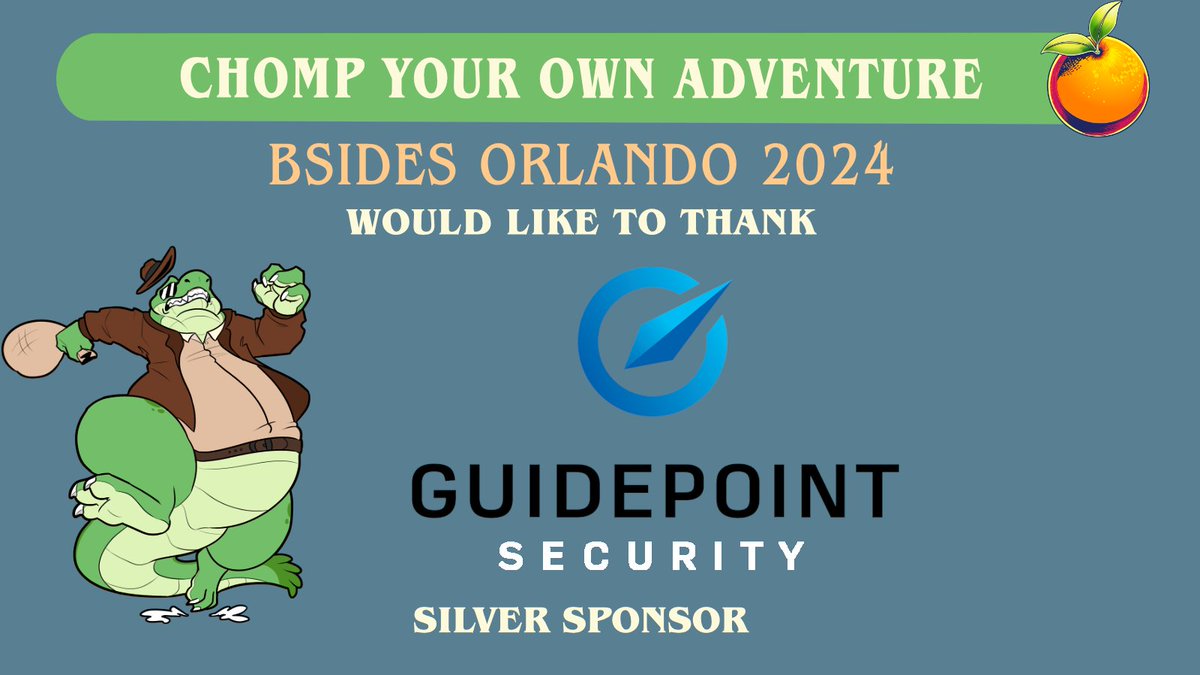 CHOMP YOUR OWN ADVENTURE

BSIDES ORLANDO 2024

WOULD LIKE TO THANK

GUIDEPOINT
SECURITY

SILVER SPONSOR